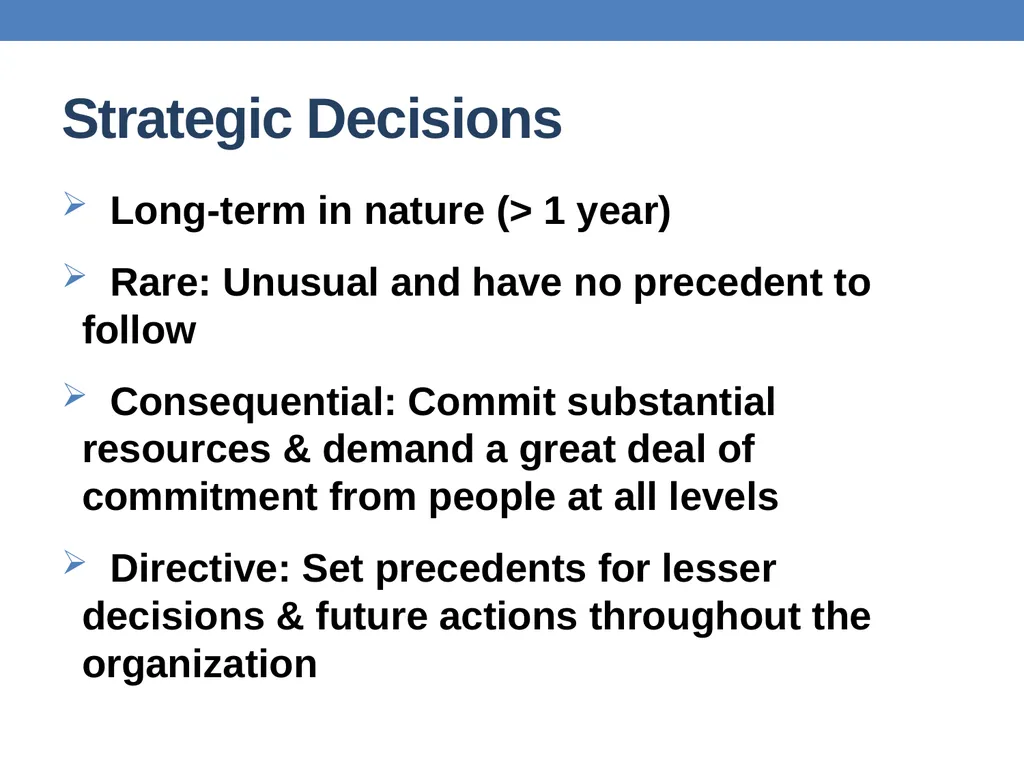 Strategic Decisions

➢ Long-term in nature (> 1 year)

➢ Rare: Unusual and have no precedent to follow

➢ Consequential: Commit substantial resources & demand a great deal of commitment from people at all levels

➢ Directive: Set precedents for lesser decisions & future actions throughout the organization